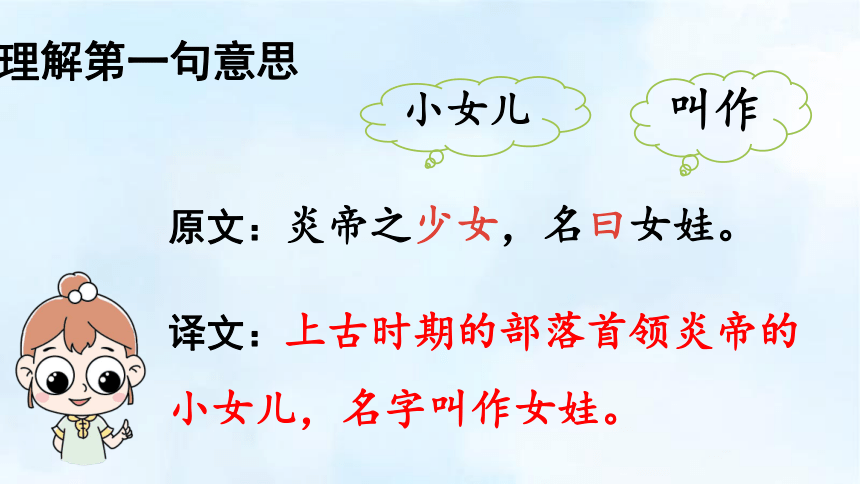 理解第一句意思

小女儿

叫作

原文：炎帝之少女，名曰女娃。

译文：上古时期的部落首领炎帝的小女儿，名字叫作女娃。